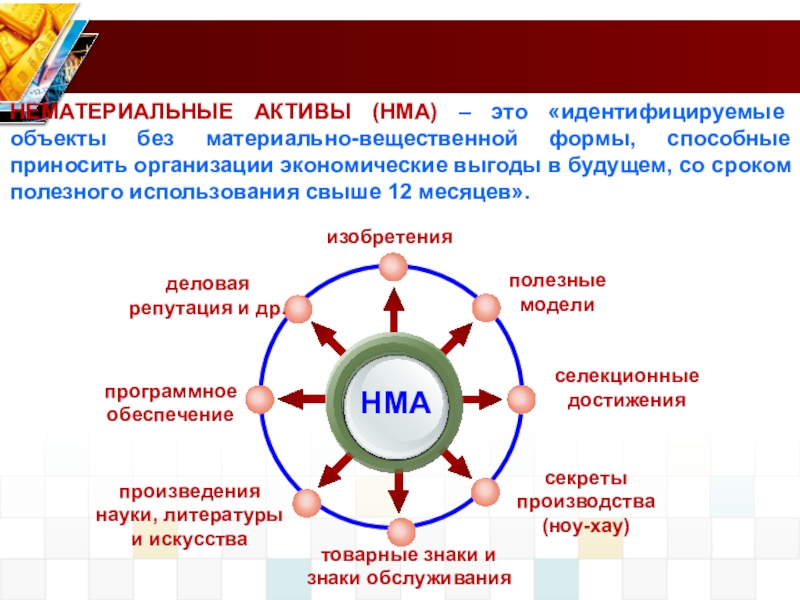 НЕМАТЕРИАЛЬНЫЕ АКТИВЫ (НМА) – это «идентифицируемые объекты без материально-вещественной формы, способные приносить организации экономические выгоды в будущем, со сроком полезного использования свыше 12 месяцев».

изобретения

полезные модели

селекционные достижения

секреты производства (ноу-хау)

товарные знаки и знаки обслуживания

произведения науки, литературы и искусства

программное обеспечение

деловая репутация и др.

НМА